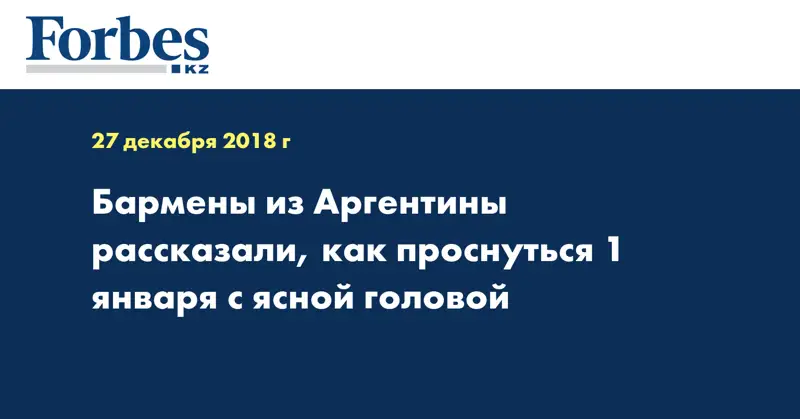 Forbes
KZ

27 декабря 2018 г

Бармены из Аргентины рассказали, как проснуться 1 января с ясной головой